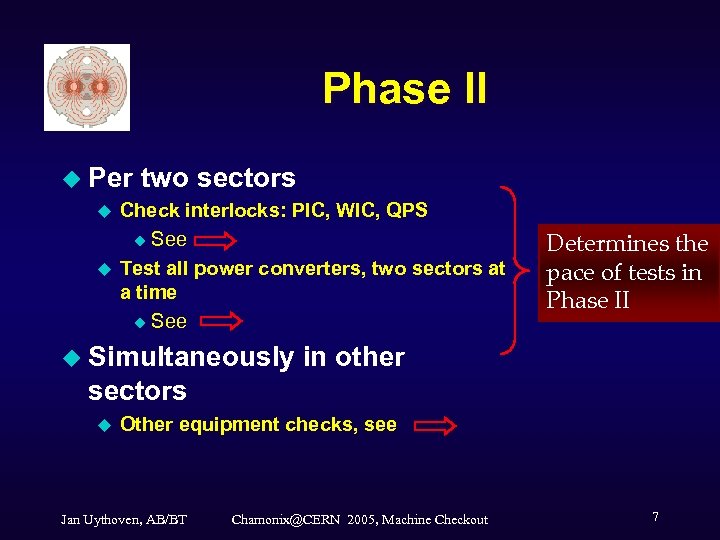 Phase II

Per two sectors

Check interlocks: PIC, WIC, QPS

See

Test all power converters, two sectors at a time

See

Simultaneously in other sectors

Other equipment checks, see

Determines the pace of tests in Phase II

Jan Uythoven, AB/BT Chamonix@CERN 2005, Machine Checkout 7